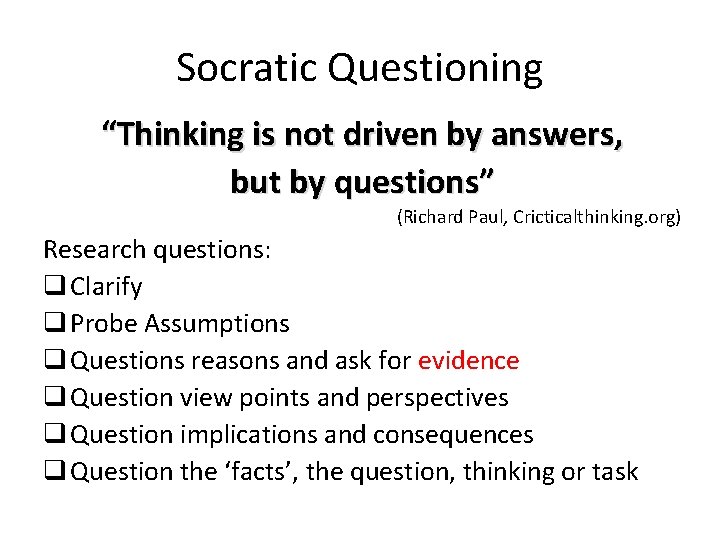 Socratic Questioning

“Thinking is not driven by answers, but by questions”

(Richard Paul, Cricticalthinking.org)

Research questions:

❑ Clarify
❑ Probe Assumptions
❑ Questions reasons and ask for evidence
❑ Question view points and perspectives
❑ Question implications and consequences
❑ Question the ‘facts’, the question, thinking or task